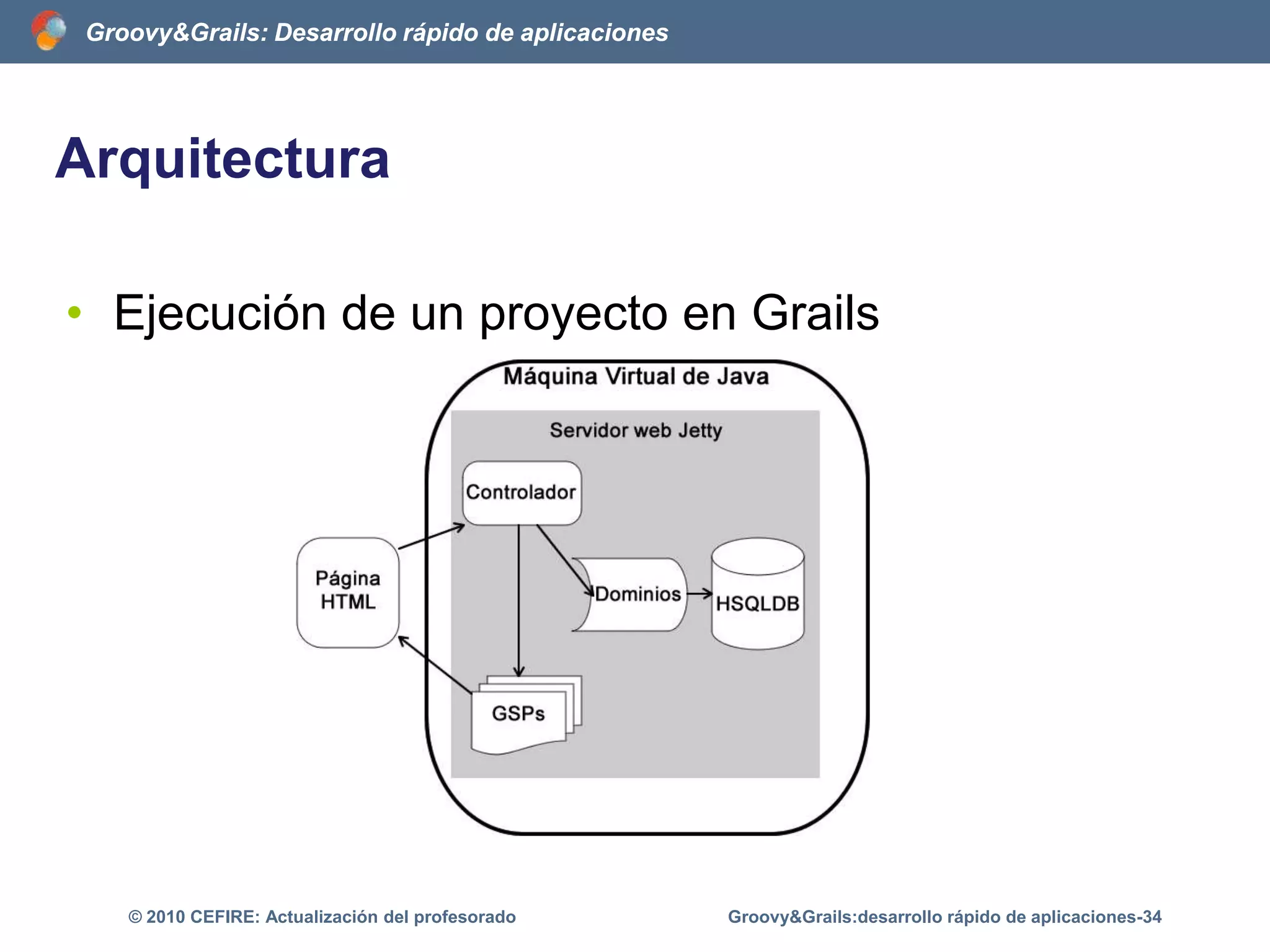 Groovy&Grails: Desarrollo rápido de aplicaciones

Arquitectura

• Ejecución de un proyecto en Grails

Máquina Virtual de Java

Servidor web Jetty

Controlador

Página HTML

Dominios

HSQLDB

GSPs

© 2010 CEFIRE: Actualización del profesorado

Groovy&Grails:desarrollo rápido de aplicaciones-34